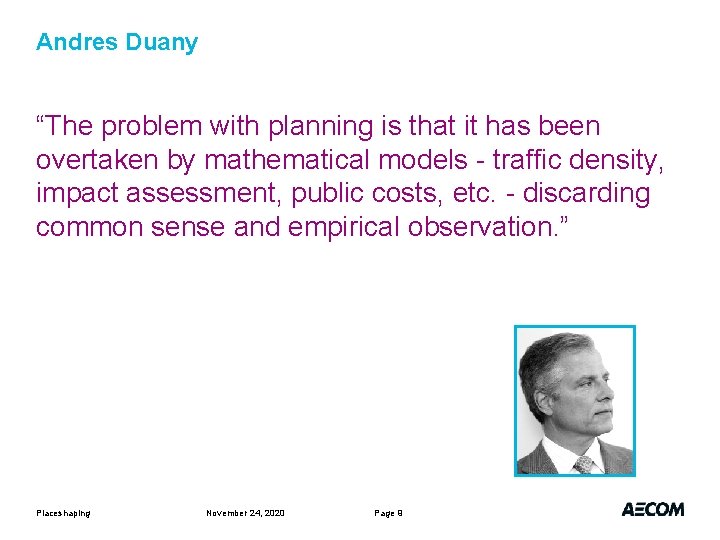 Andres Duany

“The problem with planning is that it has been overtaken by mathematical models - traffic density, impact assessment, public costs, etc. - discarding common sense and empirical observation.”

Placeshaping November 24, 2020 Page 8

AECOM